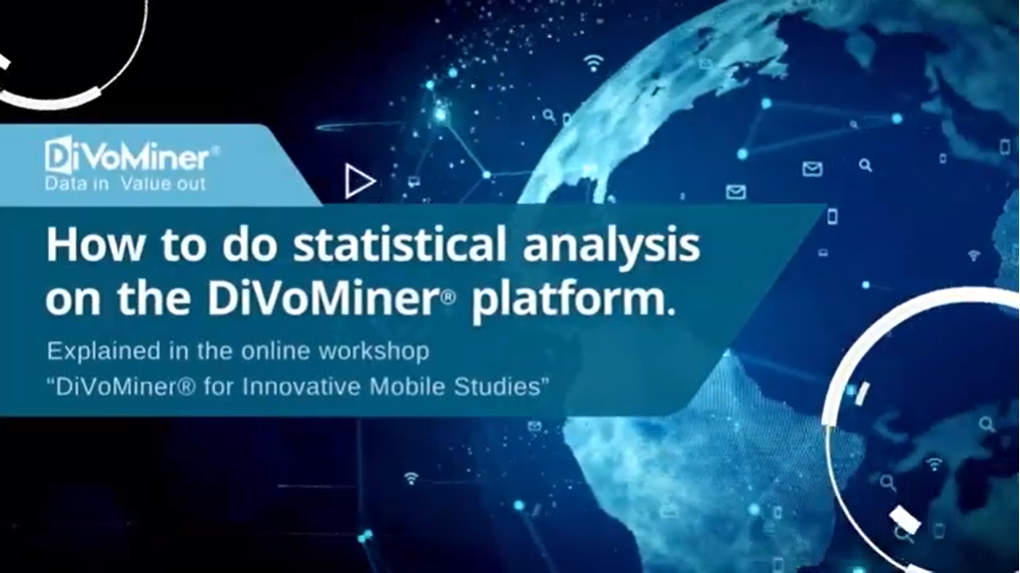 DiVoMiner®
Data in Value out

How to do statistical analysis on the DiVoMiner® platform.

Explained in the online workshop
"DiVoMiner® for Innovative Mobile Studies"